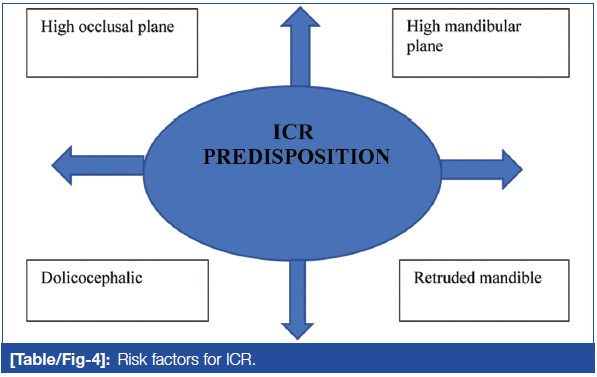 High occlusal plane

High mandibular plane

ICR PREDISPOSITION

Dolicocephalic

Retruded mandible

[Table/Fig-4]: Risk factors for ICR.